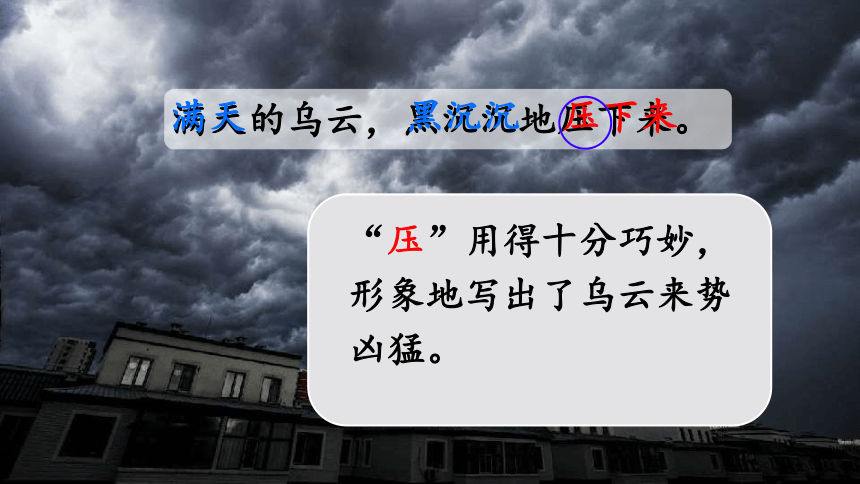 满天的乌云，黑沉沉地压下来。

“压”用得十分巧妙，形象地写出了乌云来势凶猛。